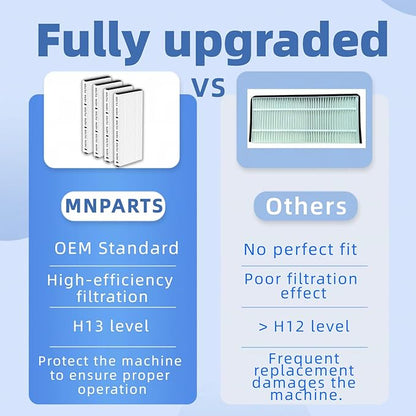 Fully upgraded

VS

MNPARTS

OEM Standard

High-efficiency filtration

H13 level

Protect the machine to ensure proper operation

Others

No perfect fit

Poor filtration effect

> H12 level

Frequent replacement damages the machine.